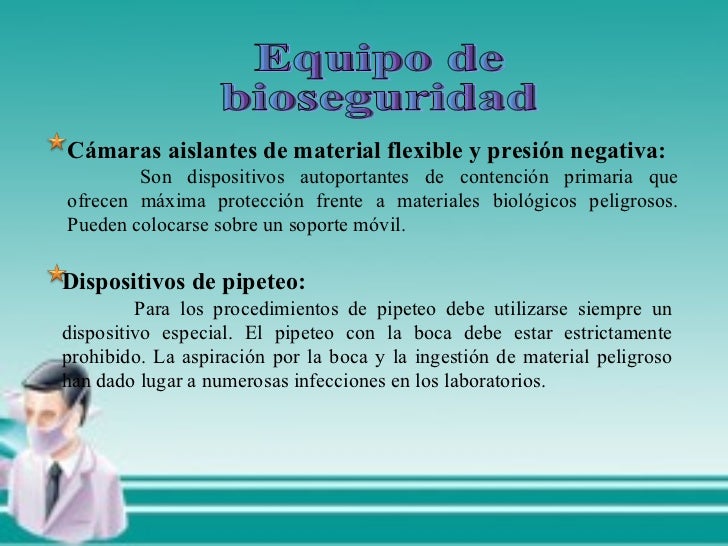 Equipo de bioseguridad

Cámaras aislantes de material flexible y presión negativa:
Son dispositivos autoportantes de contención primaria que ofrecen máxima protección frente a materiales biológicos peligrosos. Pueden colocarse sobre un soporte móvil.

Dispositivos de pipeteo:
Para los procedimientos de pipeteo debe utilizarse siempre un dispositivo especial. El pipeteo con la boca debe estar estrictamente prohibido. La aspiración por la boca y la ingestión de material peligroso han dado lugar a numerosas infecciones en los laboratorios.